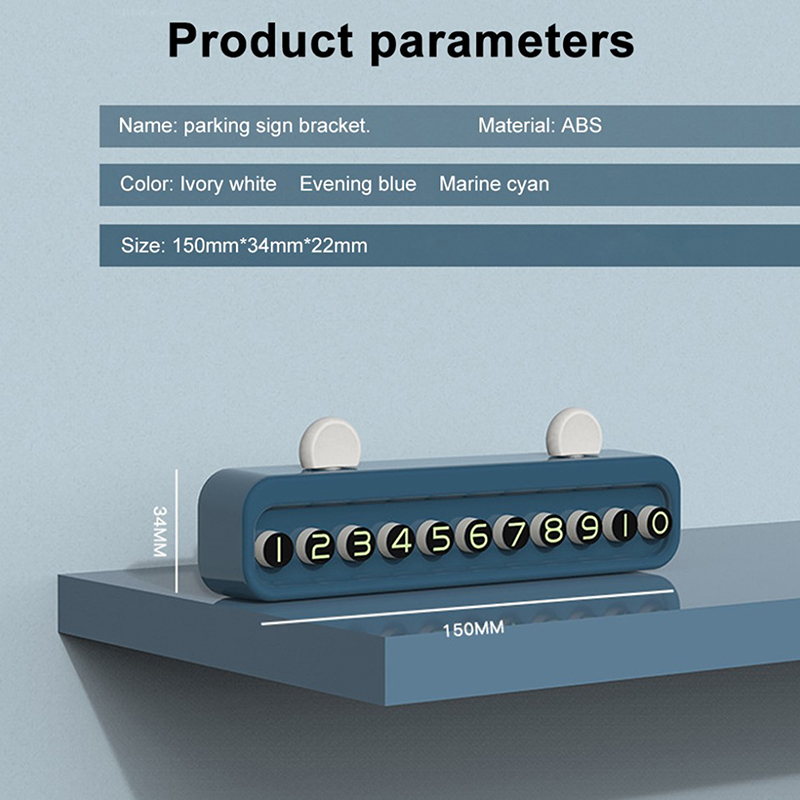 Product parameters

Name: parking sign bracket. Material: ABS

Color: Ivory white Evening blue Marine cyan

Size: 150mm*34mm*22mm

34MM

1 2 3 4 5 6 7 8 9 1 0

150MM